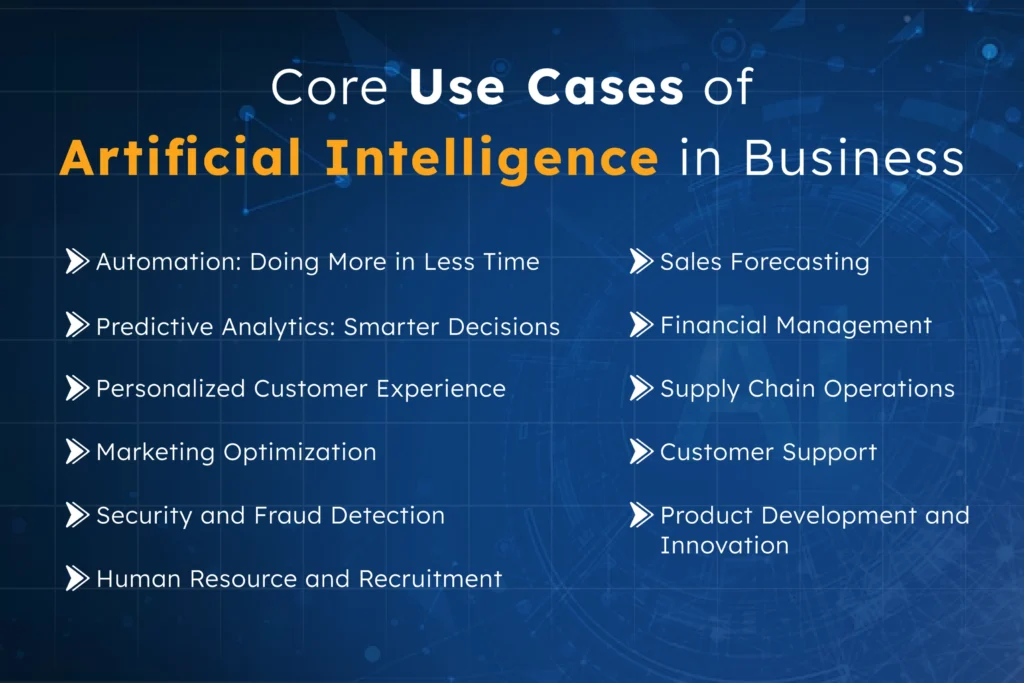 Core Use Cases of
Artificial Intelligence in Business

Automation: Doing More in Less Time

Predictive Analytics: Smarter Decisions

Personalized Customer Experience

Marketing Optimization

Security and Fraud Detection

Human Resource and Recruitment

Sales Forecasting

Financial Management

Supply Chain Operations

Customer Support

Product Development and Innovation